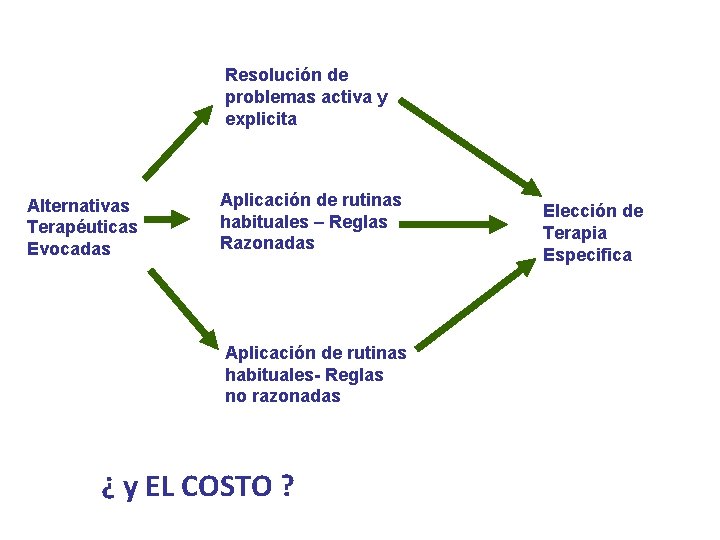 Alternativas Terapéuticas Evocadas

Resolución de problemas activa y explicita

Aplicación de rutinas habituales – Reglas Razonadas

Aplicación de rutinas habituales- Reglas no razonadas

Elección de Terapia Especifica

¿ y EL COSTO ?